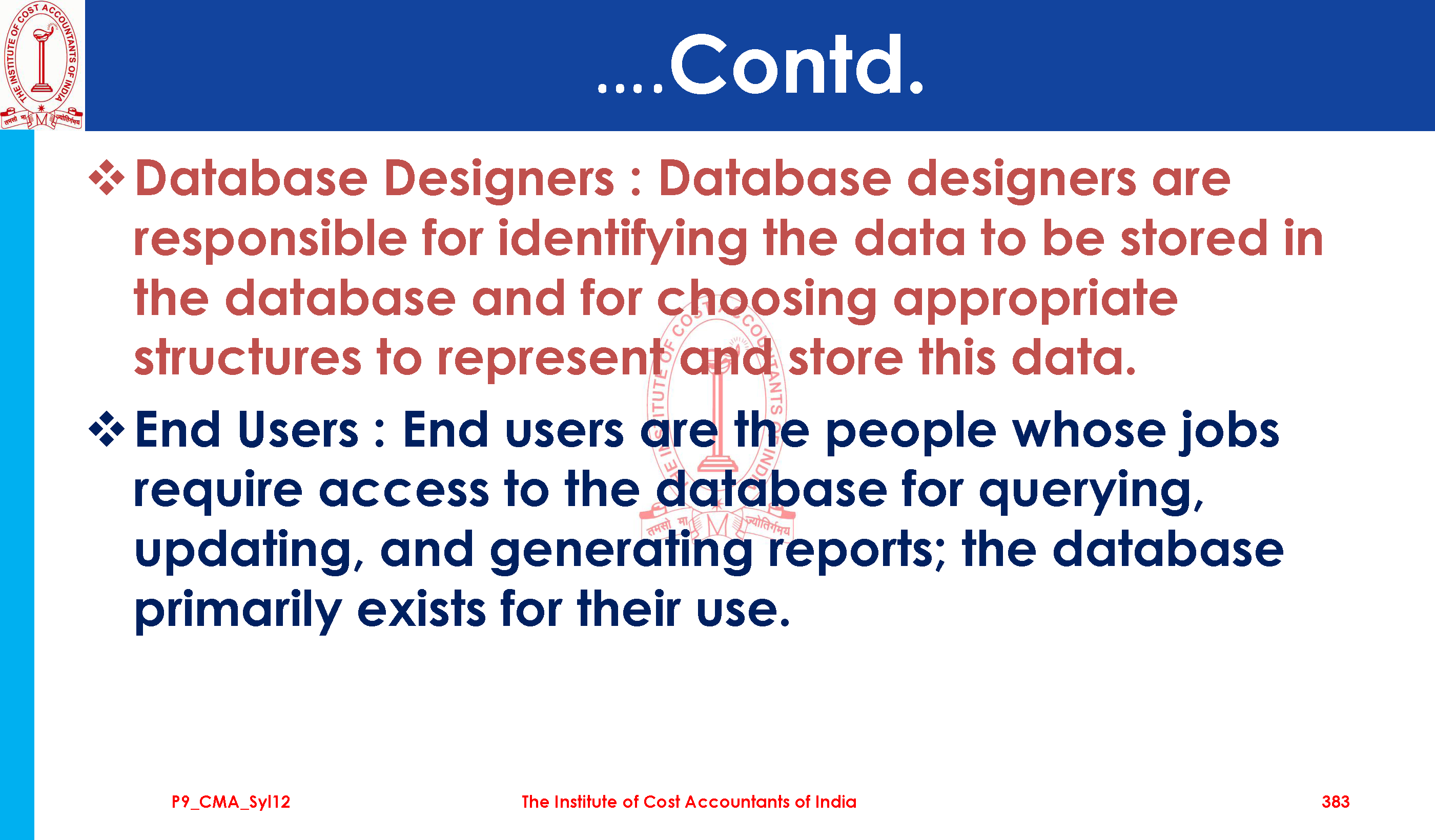 THE INSTITUTE OF COST ACCOUNTANTS OF INDIA
तमसो मा ज्योतिर्गमय

....Contd.

❖ Database Designers : Database designers are responsible for identifying the data to be stored in the database and for choosing appropriate structures to represent and store this data.

❖ End Users : End users are the people whose jobs require access to the database for querying, updating, and generating reports; the database primarily exists for their use.

P9_CMA_Syl12 The Institute of Cost Accountants of India 383